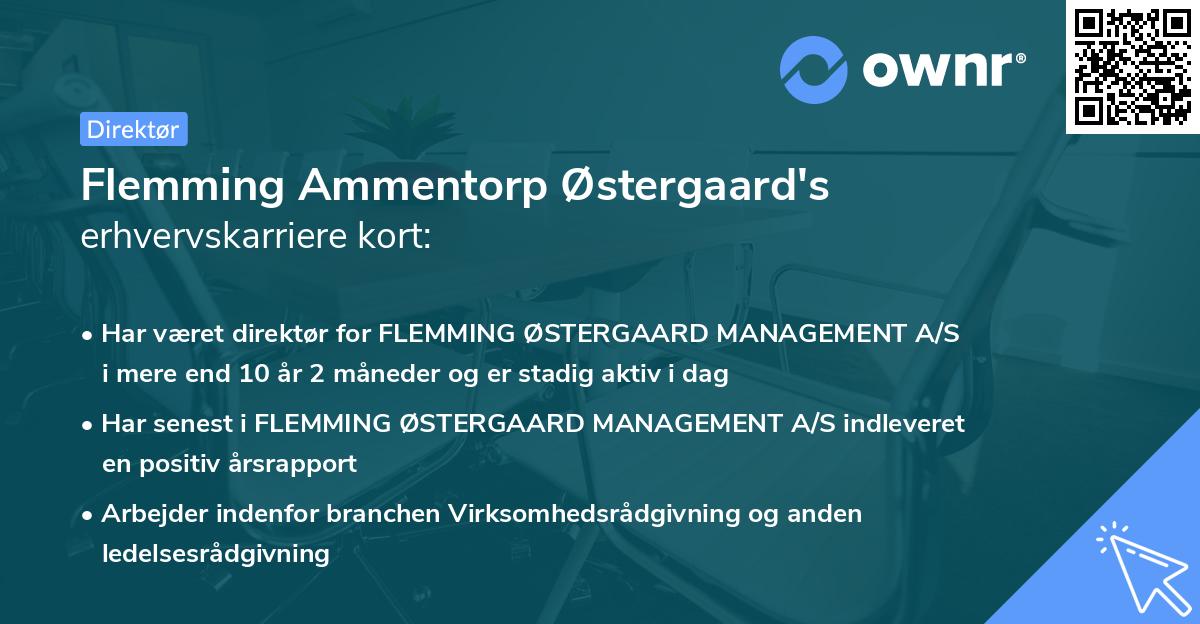 ownr®

Direktør

Flemming Ammentorp Østergaard's
erhvervskarriere kort:

• Har været direktør for FLEMMING ØSTERGAARD MANAGEMENT A/S i mere end 10 år 2 måneder og er stadig aktiv i dag

• Har senest i FLEMMING ØSTERGAARD MANAGEMENT A/S indleveret en positiv årsrapport

• Arbejder indenfor branchen Virksomhedsrådgivning og anden ledelsesrådgivning